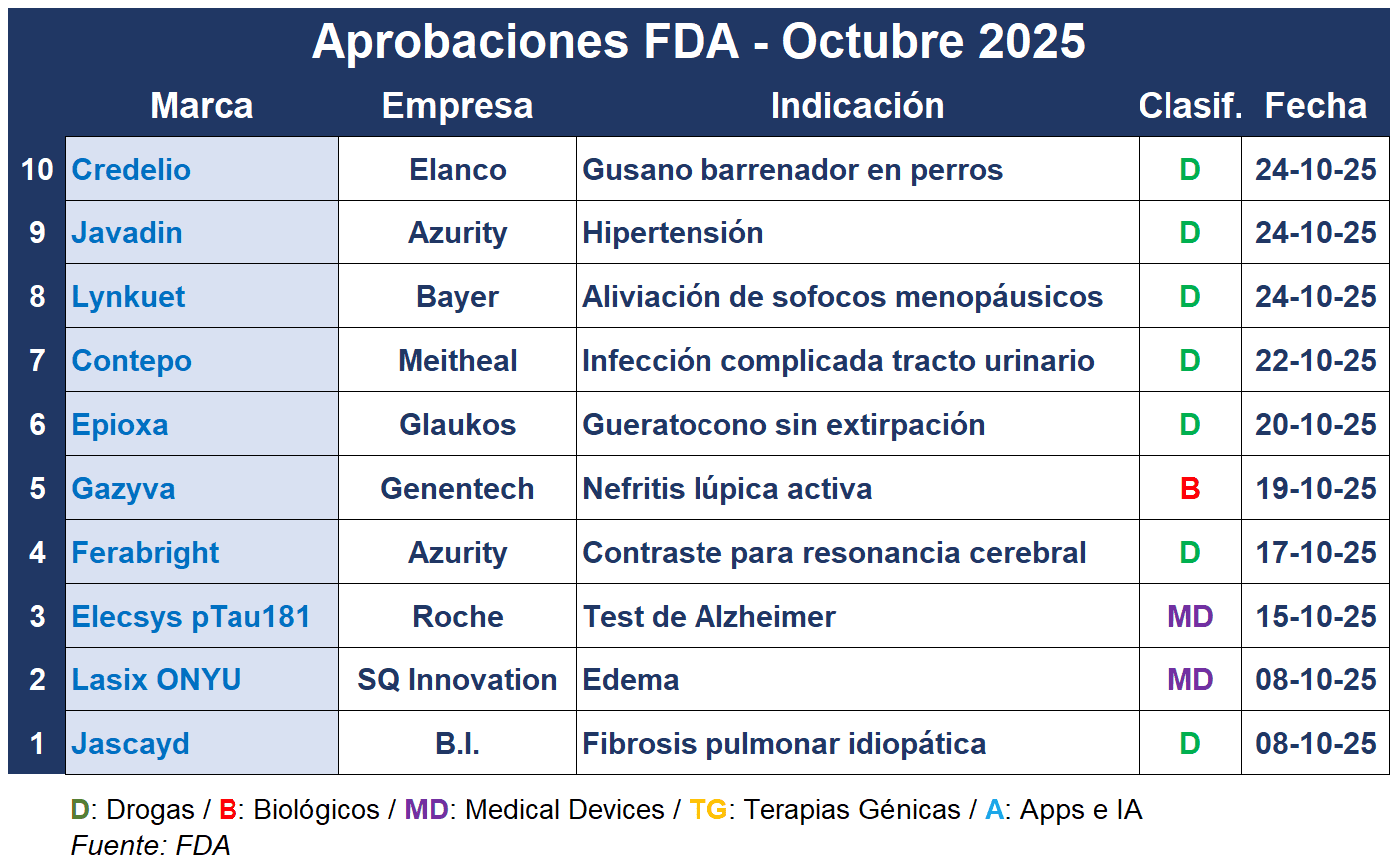 Aprobaciones FDA - Octubre 2025

| | Marca | Empresa | Indicación | Clasif. | Fecha |
|---|---|---|---|---|---|
| 10 | Credelio | Elanco | Gusano barrenador en perros | D | 24-10-25 |
| 9 | Javadin | Azurity | Hipertensión | D | 24-10-25 |
| 8 | Lynkuet | Bayer | Aliviación de sofocos menopáusicos | D | 24-10-25 |
| 7 | Contepo | Meitheal | Infección complicada tracto urinario | D | 22-10-25 |
| 6 | Epioxa | Glaukos | Gueratocono sin extirpación | D | 20-10-25 |
| 5 | Gazyva | Genentech | Nefritis lúpica activa | B | 19-10-25 |
| 4 | Ferabright | Azurity | Contraste para resonancia cerebral | D | 17-10-25 |
| 3 | Elecsys pTau181 | Roche | Test de Alzheimer | MD | 15-10-25 |
| 2 | Lasix ONYU | SQ Innovation | Edema | MD | 08-10-25 |
| 1 | Jascayd | B.I. | Fibrosis pulmonar idiopática | D | 08-10-25 |

D: Drogas / B: Biológicos / MD: Medical Devices / TG: Terapias Génicas / A: Apps e IA
Fuente: FDA